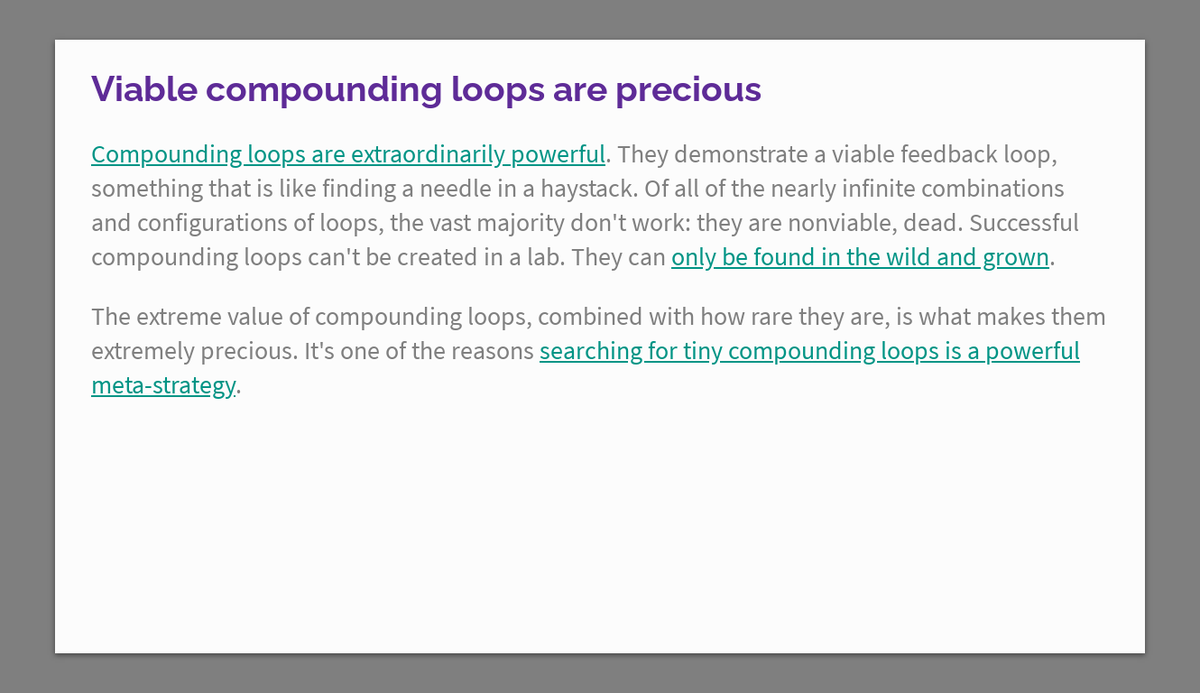 Viable compounding loops are precious

Compounding loops are extraordinarily powerful. They demonstrate a viable feedback loop, something that is like finding a needle in a haystack. Of all of the nearly infinite combinations and configurations of loops, the vast majority don't work: they are nonviable, dead. Successful compounding loops can't be created in a lab. They can only be found in the wild and grown.

The extreme value of compounding loops, combined with how rare they are, is what makes them extremely precious. It's one of the reasons searching for tiny compounding loops is a powerful meta-strategy.